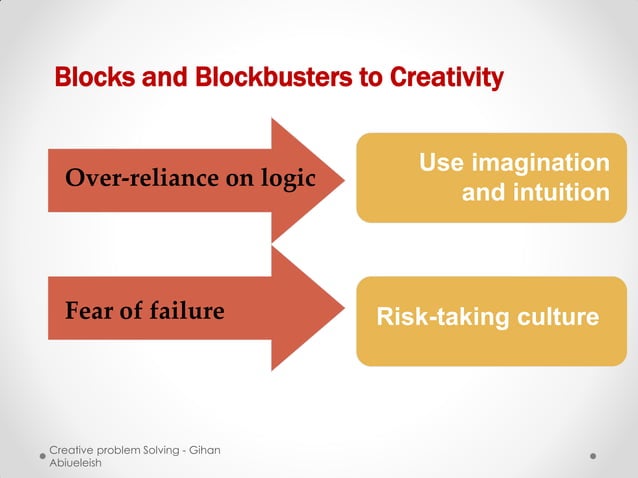 Blocks and Blockbusters to Creativity

Over-reliance on logic

Use imagination and intuition

Fear of failure

Risk-taking culture

Creative problem Solving - Gihan Abiueleish